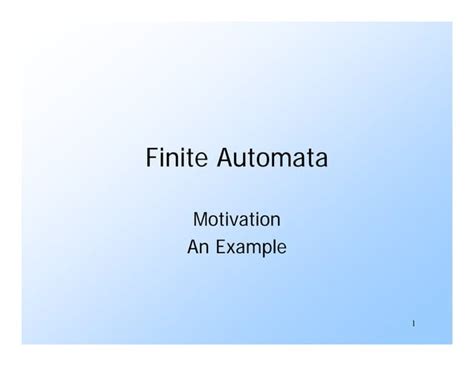 Finite Automata

Motivation
An Example

1